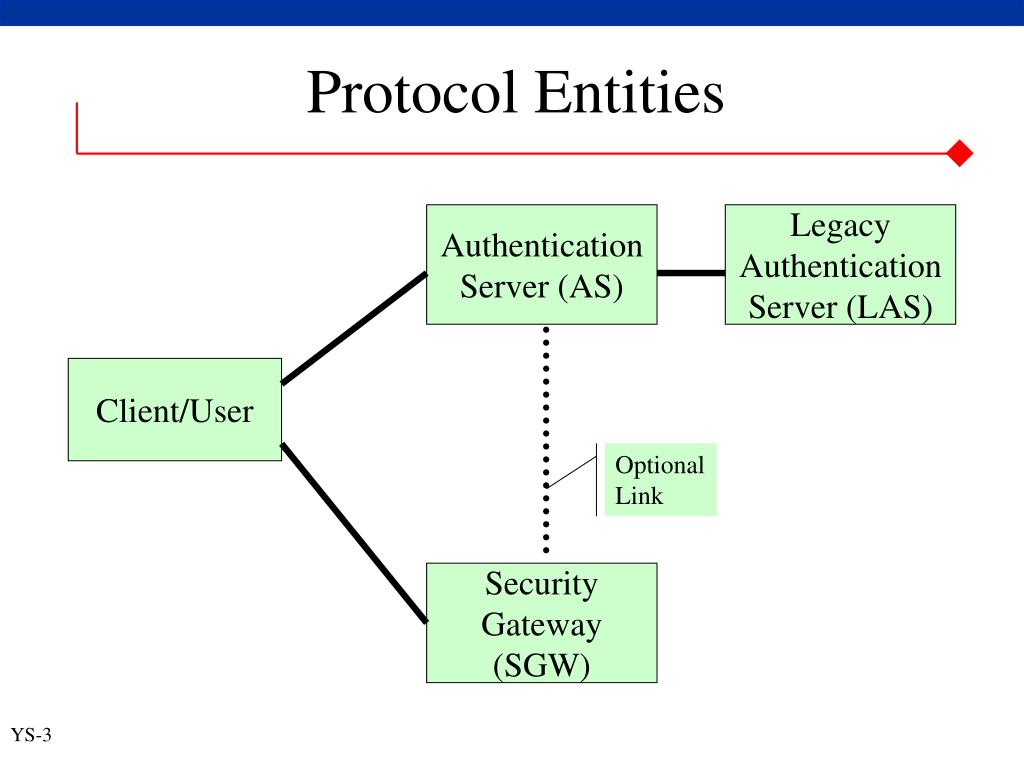 Protocol Entities

Authentication Server (AS)

Legacy Authentication Server (LAS)

Client/User

Optional Link

Security Gateway (SGW)

YS-3